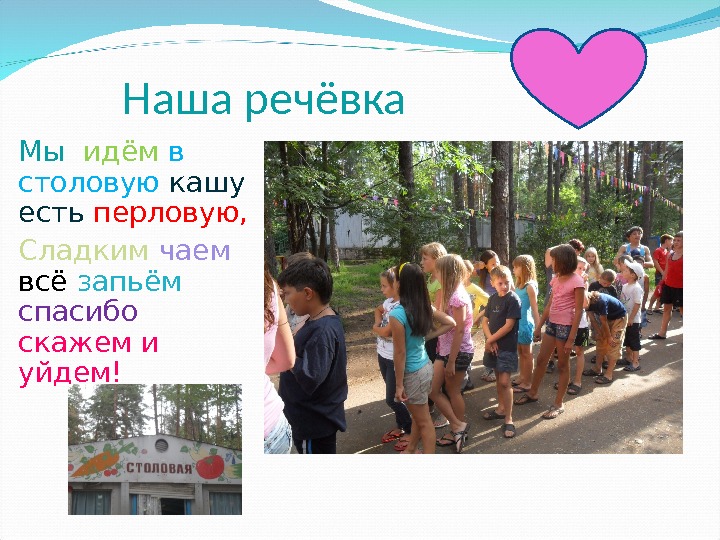 Наша речёвка

Мы идём в столовую кашу есть перловую,

Сладким чаем всё запьём спасибо скажем и уйдем!

СТОЛОВАЯ